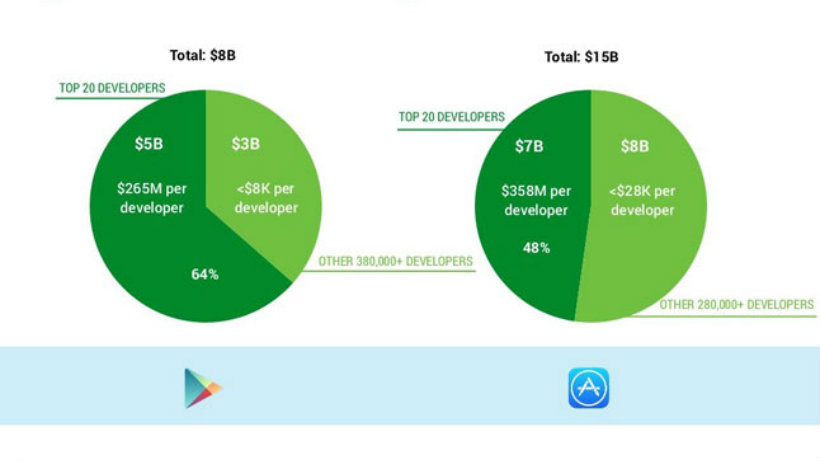 Total: $8B

TOP 20 DEVELOPERS

$5B

$265M per developer

64%

$3B

<$8K per developer

OTHER 380,000+ DEVELOPERS

Total: $15B

TOP 20 DEVELOPERS

$7B

$358M per developer

48%

$8B

<$28K per developer

OTHER 280,000+ DEVELOPERS